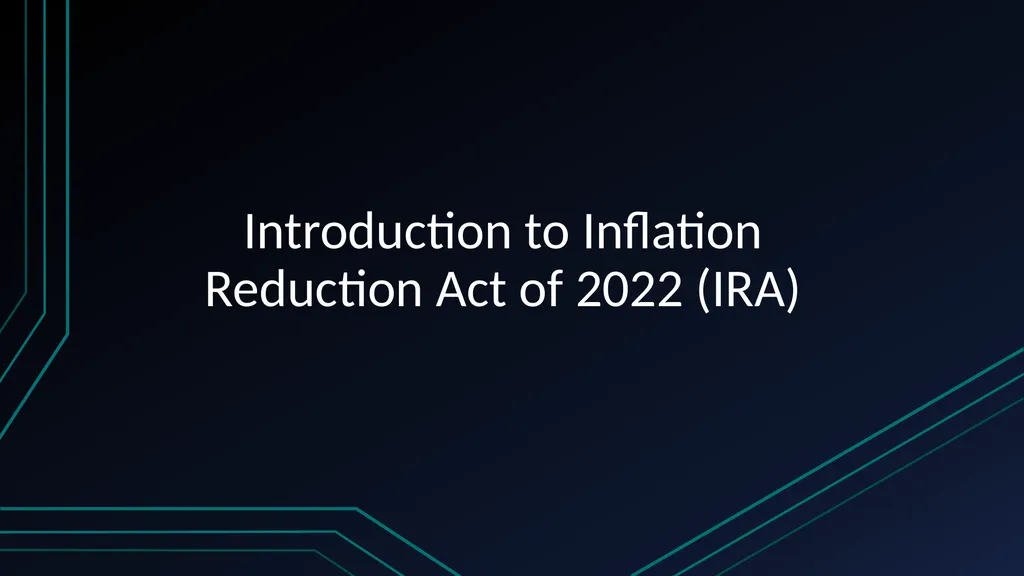 Introduction to Inflation Reduction Act of 2022 (IRA)